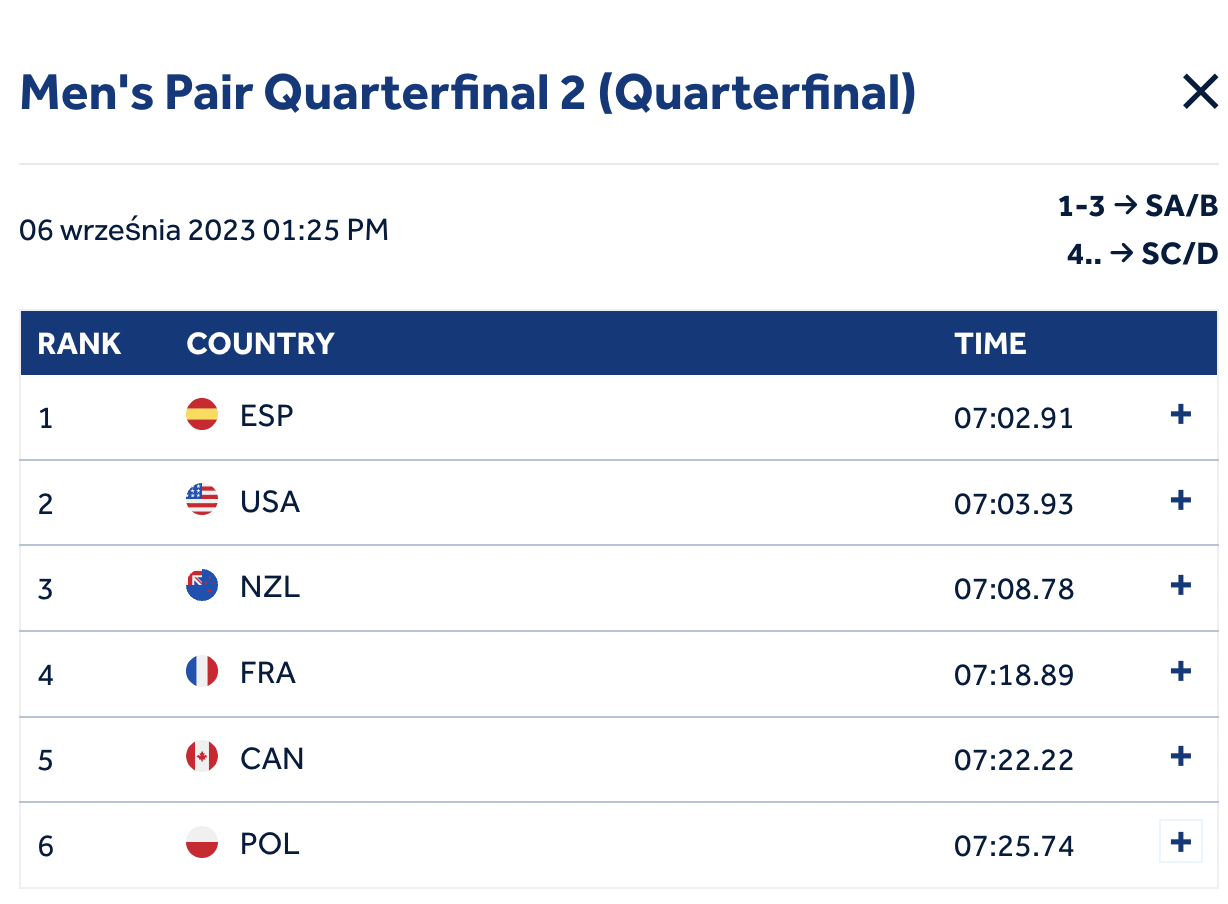 Men's Pair Quarterfinal 2 (Quarterfinal)

×

06 września 2023 01:25 PM

1-3 → SA/B
4.. → SC/D

| RANK | COUNTRY | TIME | |
|---|---|---|---|
| 1 | ESP | 07:02.91 | + |
| 2 | USA | 07:03.93 | + |
| 3 | NZL | 07:08.78 | + |
| 4 | FRA | 07:18.89 | + |
| 5 | CAN | 07:22.22 | + |
| 6 | POL | 07:25.74 | + |